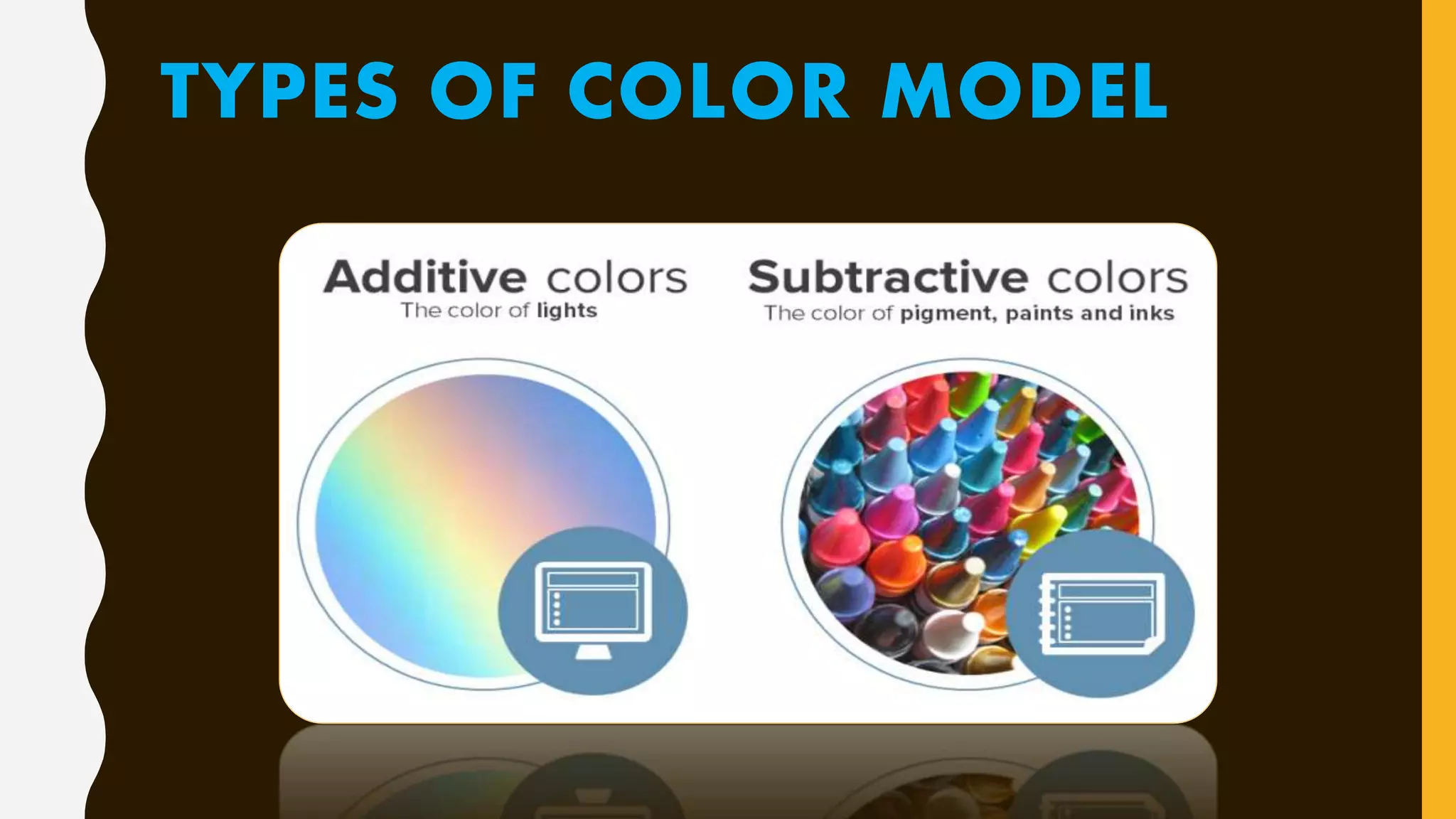 TYPES OF COLOR MODEL

Additive colors
The color of lights

Subtractive colors
The color of pigment, paints and inks